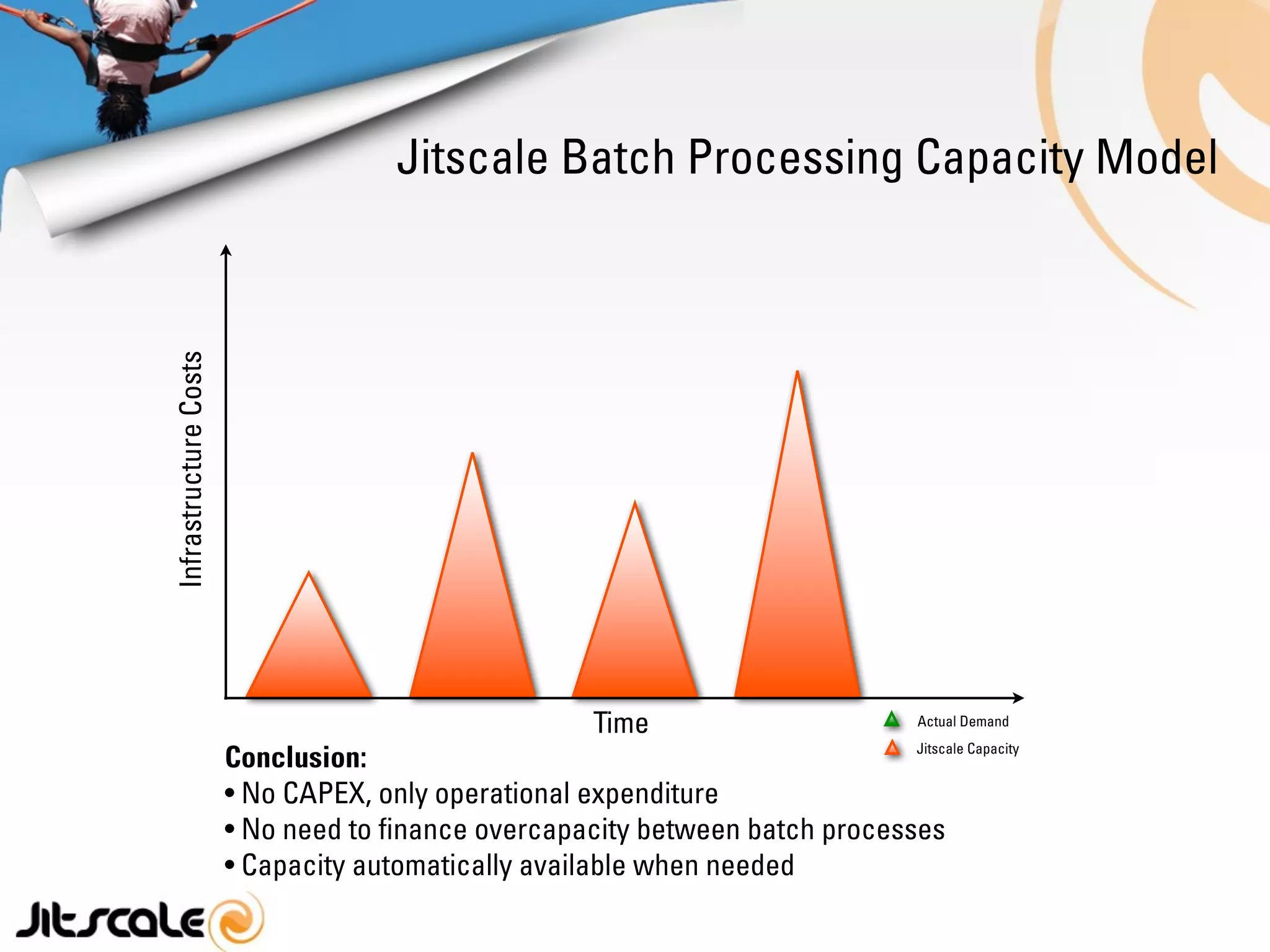 Jitscale Batch Processing Capacity Model

Infrastructure Costs

Time

Actual Demand

Jitscale Capacity

**Conclusion:**
• No CAPEX, only operational expenditure
• No need to finance overcapacity between batch processes
• Capacity automatically available when needed

Jitscale